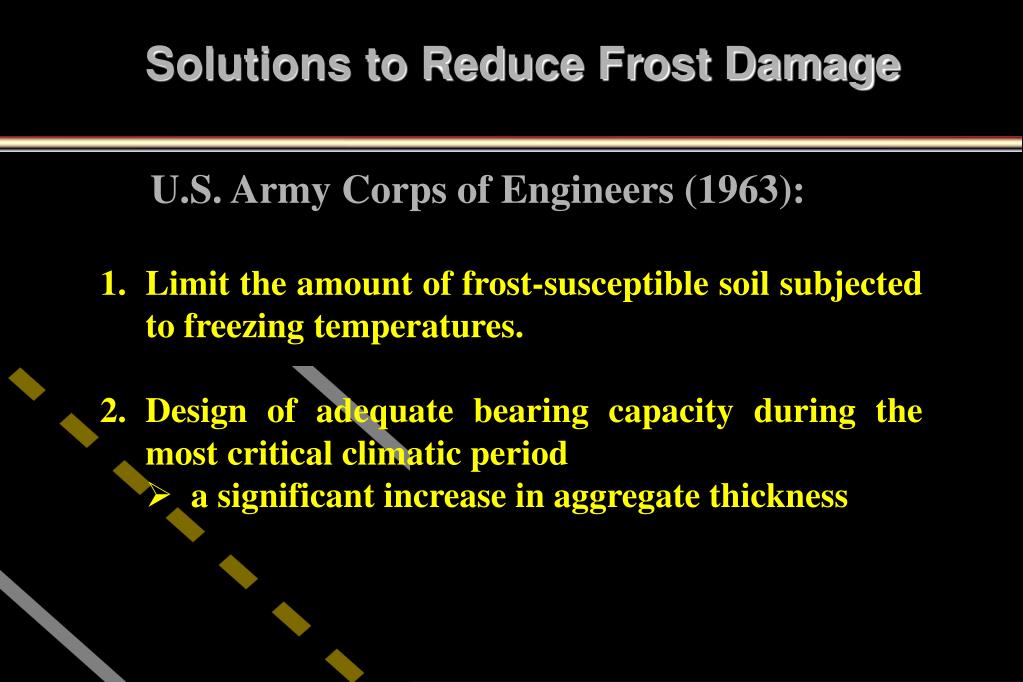 Solutions to Reduce Frost Damage

U.S. Army Corps of Engineers (1963):

1. Limit the amount of frost-susceptible soil subjected to freezing temperatures.

2. Design of adequate bearing capacity during the most critical climatic period
➢ a significant increase in aggregate thickness